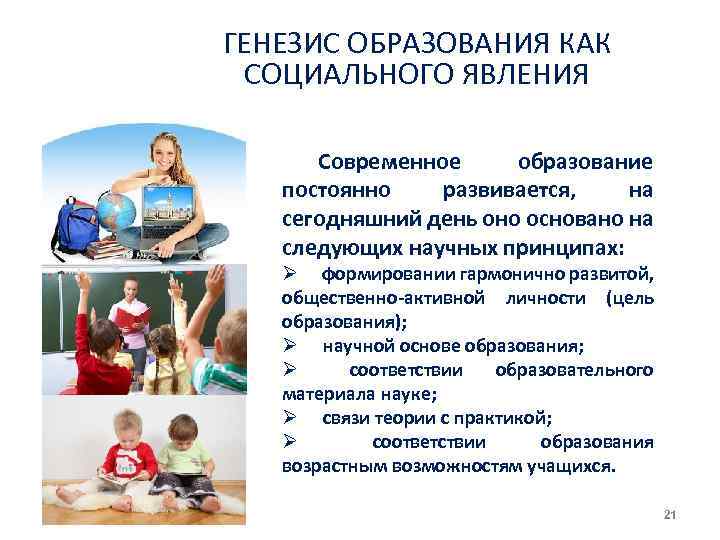 ГЕНЕЗИС ОБРАЗОВАНИЯ КАК СОЦИАЛЬНОГО ЯВЛЕНИЯ

Современное образование постоянно развивается, на сегодняшний день оно основано на следующих научных принципах:

➢ формировании гармонично развитой, общественно-активной личности (цель образования);

➢ научной основе образования;

➢ соответствии образовательного материала науке;

➢ связи теории с практикой;

➢ соответствии образования возрастным возможностям учащихся.

21